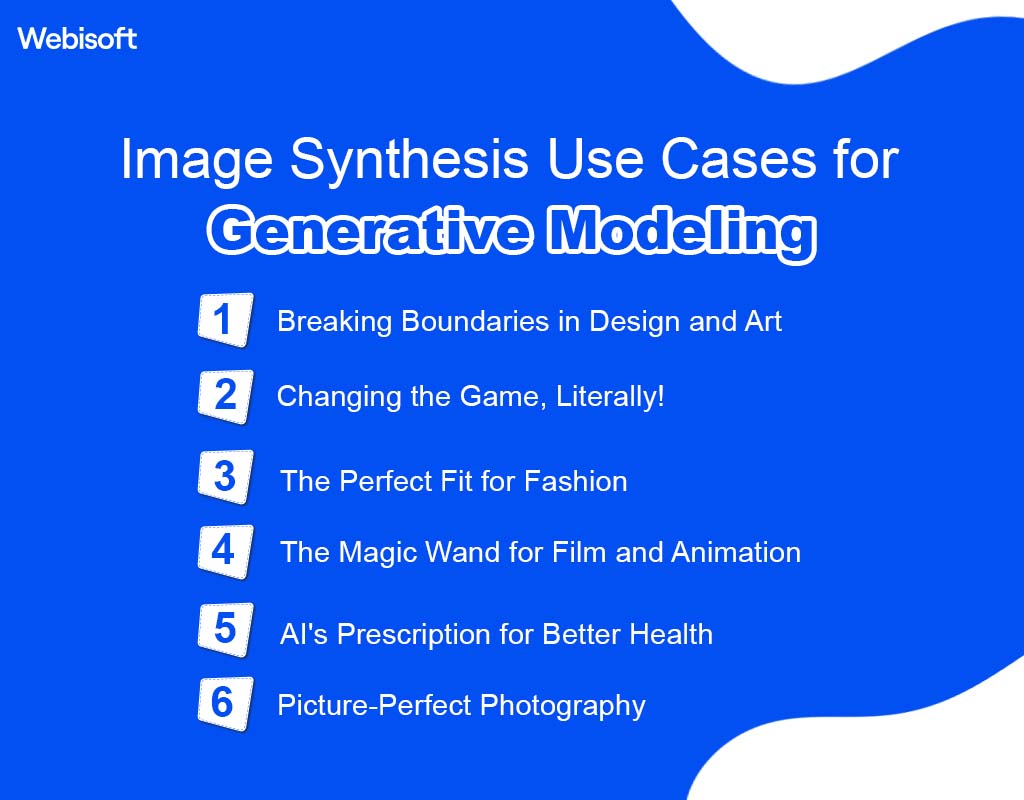 Webisoft

Image Synthesis Use Cases for
Generative Modeling

1 Breaking Boundaries in Design and Art

2 Changing the Game, Literally!

3 The Perfect Fit for Fashion

4 The Magic Wand for Film and Animation

5 AI's Prescription for Better Health

6 Picture-Perfect Photography